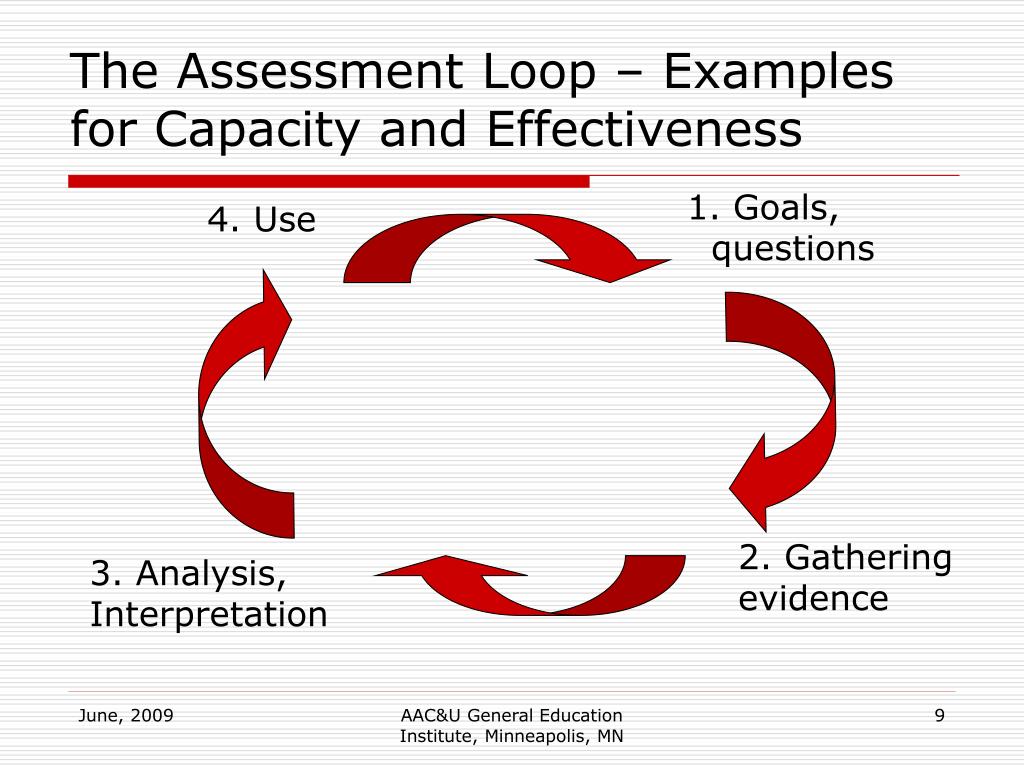 The Assessment Loop – Examples for Capacity and Effectiveness

4. Use

1. Goals, questions

2. Gathering evidence

3. Analysis, Interpretation

June, 2009

AAC&U General Education Institute, Minneapolis, MN

9